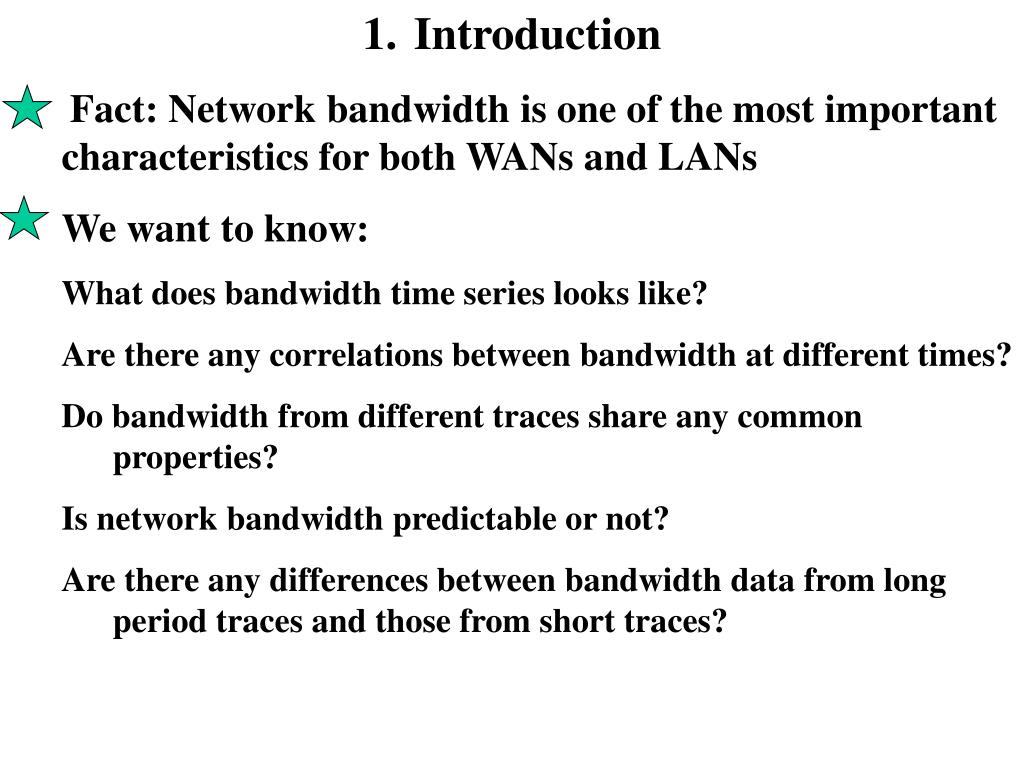 1. Introduction

Fact: Network bandwidth is one of the most important characteristics for both WANs and LANs

We want to know:

What does bandwidth time series looks like?

Are there any correlations between bandwidth at different times?

Do bandwidth from different traces share any common properties?

Is network bandwidth predictable or not?

Are there any differences between bandwidth data from long period traces and those from short traces?